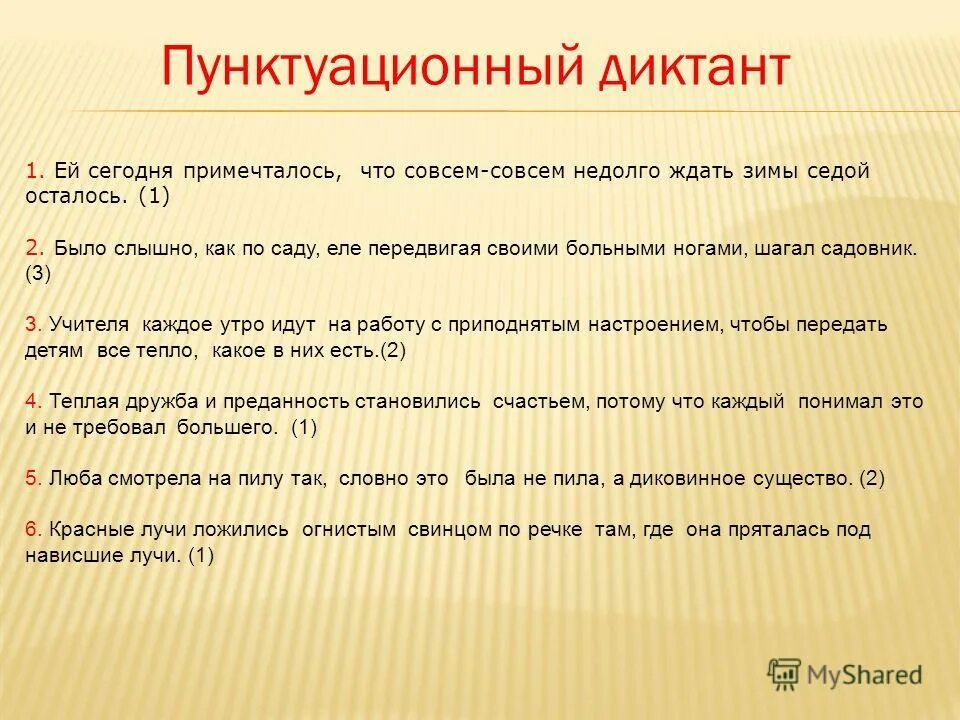 Пунктуационный диктант

1. Ей сегодня примечталось, что совсем-совсем недолго ждать зимы седой осталось. (1)

2. Было слышно, как по саду, еле передвигая своими больными ногами, шагал садовник. (3)

3. Учителя каждое утро идут на работу с приподнятым настроением, чтобы передать детям все тепло, какое в них есть.(2)

4. Теплая дружба и преданность становились счастьем, потому что каждый понимал это и не требовал большего. (1)

5. Люба смотрела на пилу так, словно это была не пила, а диковинное существо. (2)

6. Красные лучи ложились огнистым свинцом по речке там, где она пряталась под нависшие лучи. (1)

MyShared